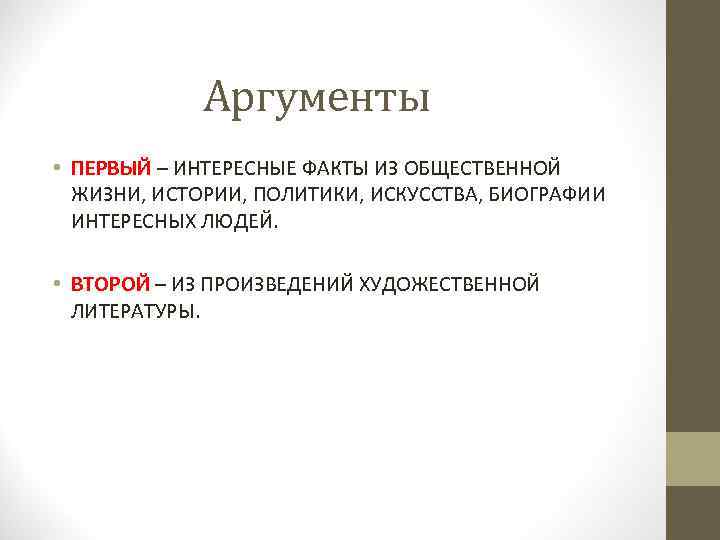 Аргументы

• ПЕРВЫЙ – ИНТЕРЕСНЫЕ ФАКТЫ ИЗ ОБЩЕСТВЕННОЙ ЖИЗНИ, ИСТОРИИ, ПОЛИТИКИ, ИСКУССТВА, БИОГРАФИИ ИНТЕРЕСНЫХ ЛЮДЕЙ.

• ВТОРОЙ – ИЗ ПРОИЗВЕДЕНИЙ ХУДОЖЕСТВЕННОЙ ЛИТЕРАТУРЫ.